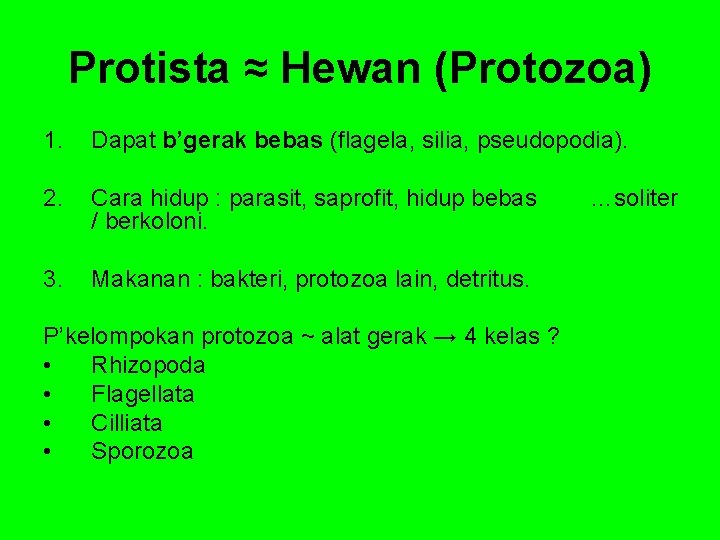 Protista ≈ Hewan (Protozoa)

1. Dapat b’gerak bebas (flagela, silia, pseudopodia).

2. Cara hidup : parasit, saprofit, hidup bebas …soliter / berkoloni.

3. Makanan : bakteri, protozoa lain, detritus.

P’kelompokan protozoa ~ alat gerak → 4 kelas ?
• Rhizopoda
• Flagellata
• Cilliata
• Sporozoa